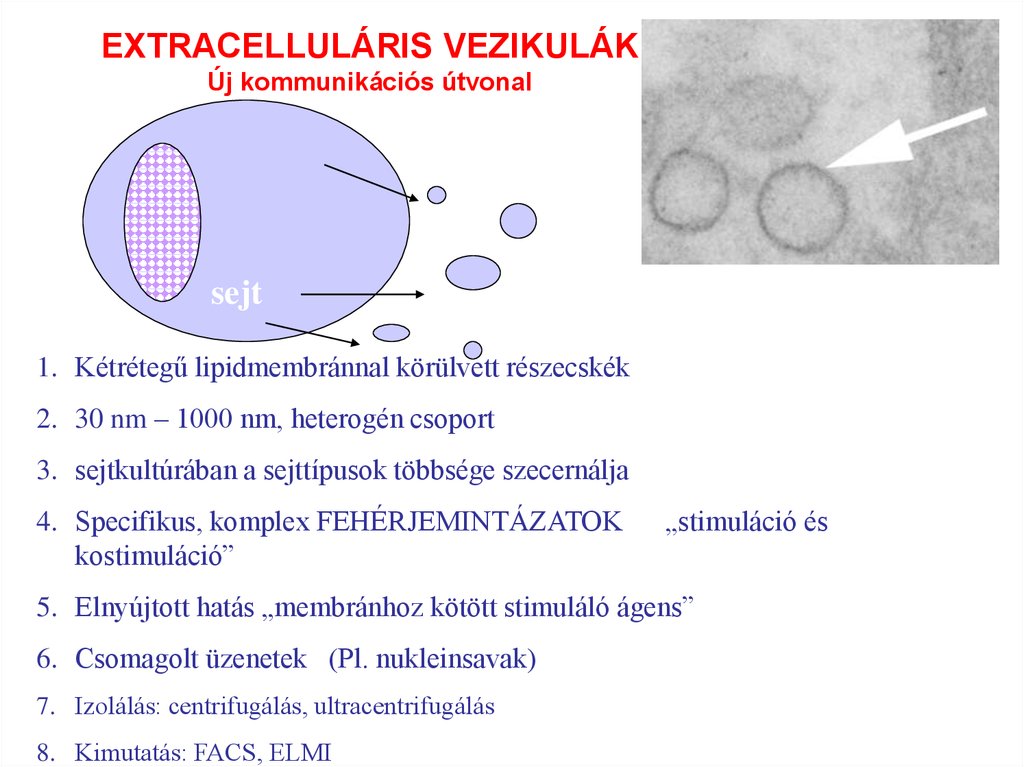 EXTRACELLULÁRIS VEZIKULÁK
Új kommunikációs útvonal

sejt

1. Kétrétegű lipidmembránnal körülvett részecskék
2. 30 nm – 1000 nm, heterogén csoport
3. sejtkultúrában a sejttípusok többsége szecernálja
4. Specifikus, komplex FEHÉRJEMINTÁZATOK „stimuláció és kostimuláció”
5. Elnyújtott hatás „membránhoz kötött stimuláló ágens”
6. Csomagolt üzenetek (Pl. nukleinsavak)
7. Izolálás: centrifugálás, ultracentrifugálás
8. Kimutatás: FACS, ELMI